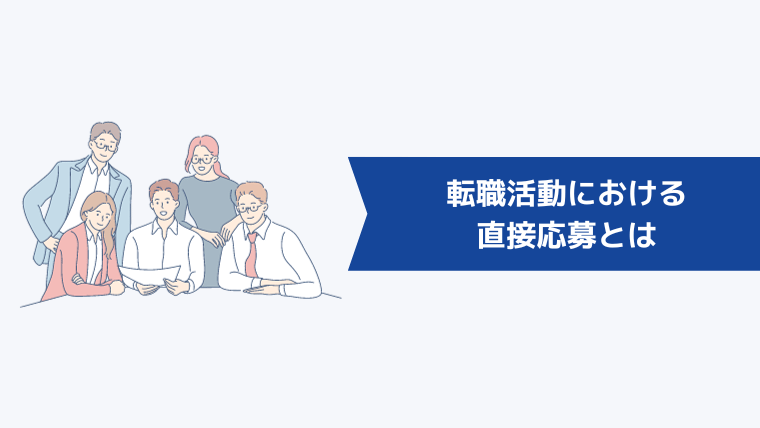 転職活動における
直接応募とは